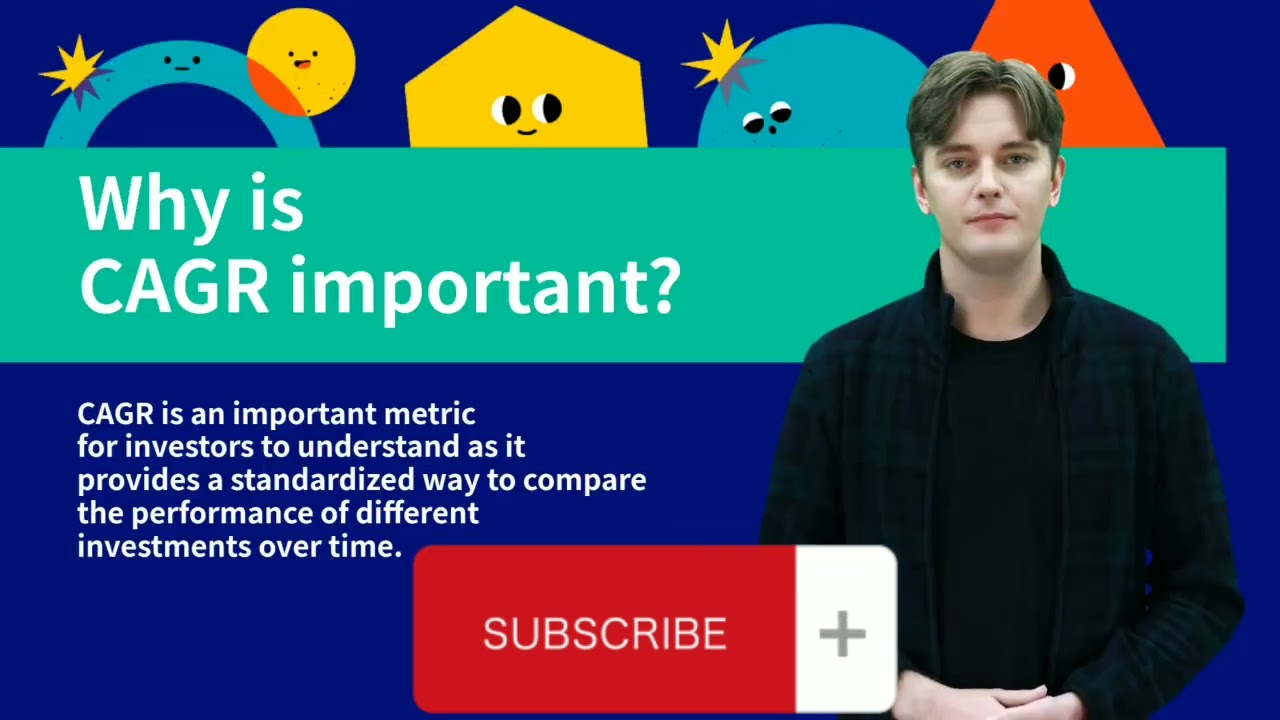 Why is
CAGR important?

CAGR is an important metric for investors to understand as it provides a standardized way to compare the performance of different investments over time.

SUBSCRIBE +